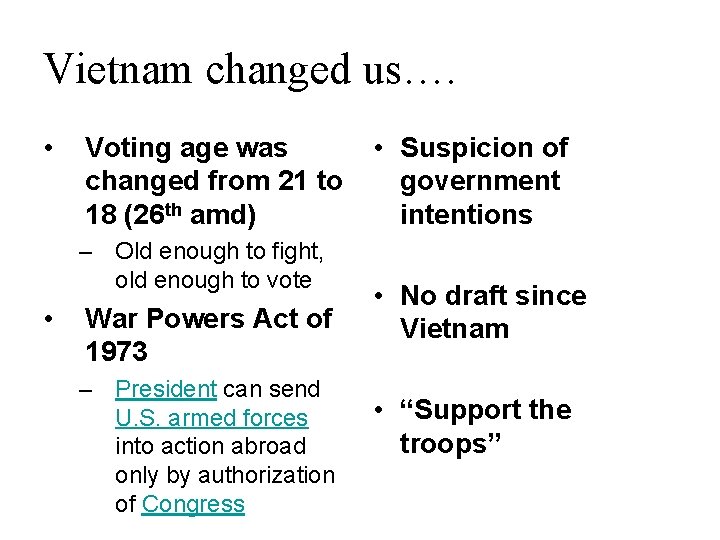 Vietnam changed us….

• Voting age was changed from 21 to 18 (26$^{th}$ amd)
– Old enough to fight, old enough to vote
• War Powers Act of 1973
– President can send U.S. armed forces into action abroad only by authorization of Congress

• Suspicion of government intentions

• No draft since Vietnam

• “Support the troops”